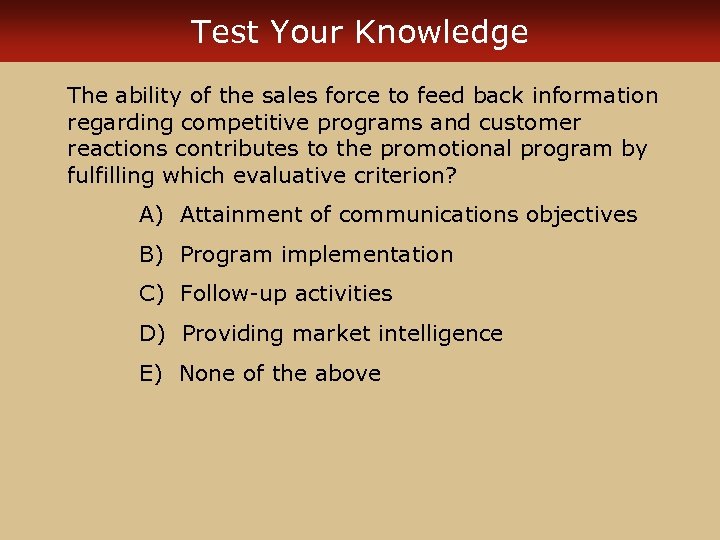 Test Your Knowledge

The ability of the sales force to feed back information regarding competitive programs and customer reactions contributes to the promotional program by fulfilling which evaluative criterion?

A) Attainment of communications objectives

B) Program implementation

C) Follow-up activities

D) Providing market intelligence

E) None of the above